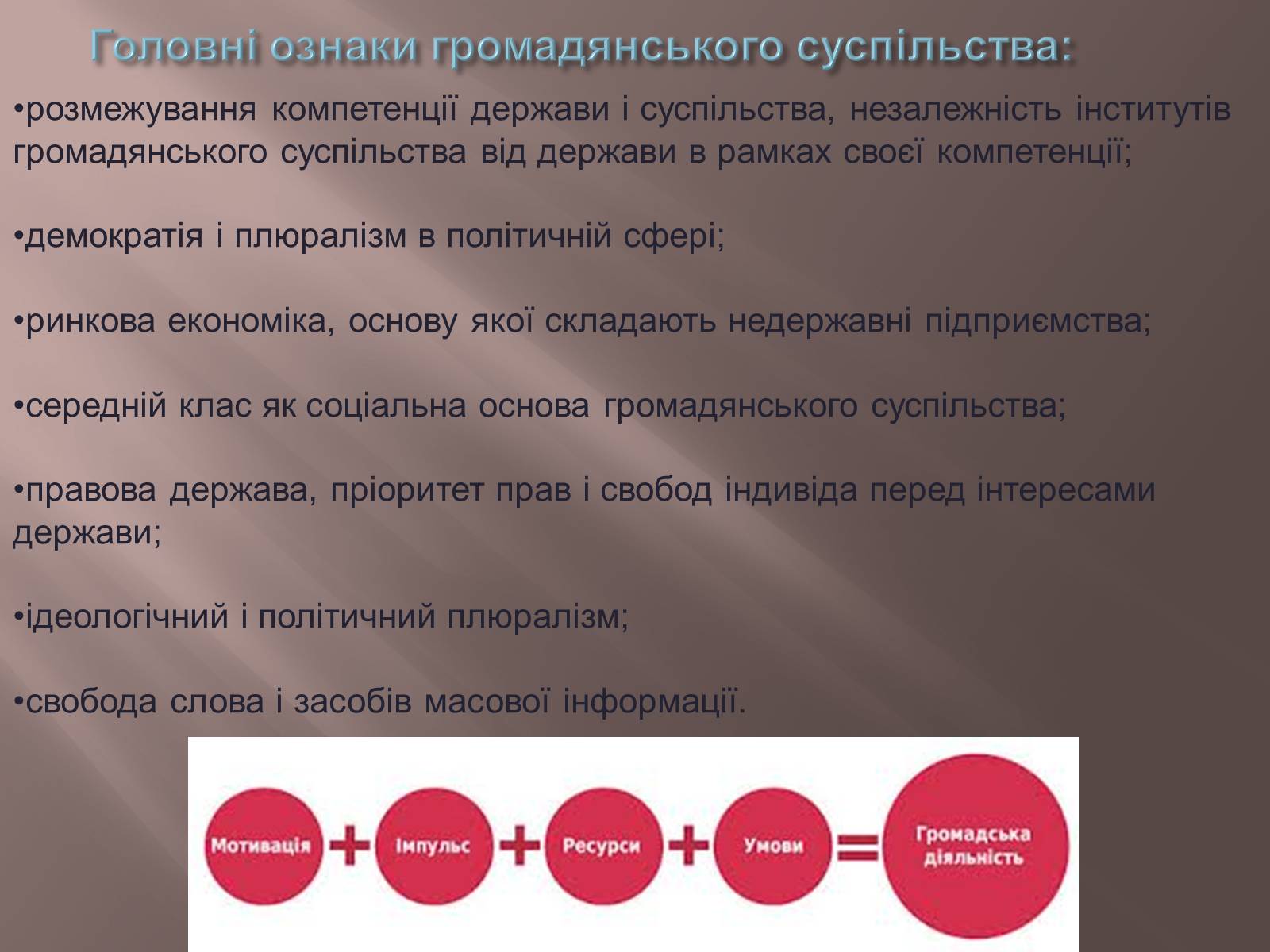 Головні ознаки громадянського суспільства:

•розмежування компетенції держави і суспільства, незалежність інститутів громадянського суспільства від держави в рамках своєї компетенції;

•демократія і плюралізм в політичній сфері;

•ринкова економіка, основу якої складають недержавні підприємства;

•середній клас як соціальна основа громадянського суспільства;

•правова держава, пріоритет прав і свобод індивіда перед інтересами держави;

•ідеологічний і політичний плюралізм;

•свобода слова і засобів масової інформації.

Мотивація + Імпульс + Ресурси + Умови = Громадська діяльність